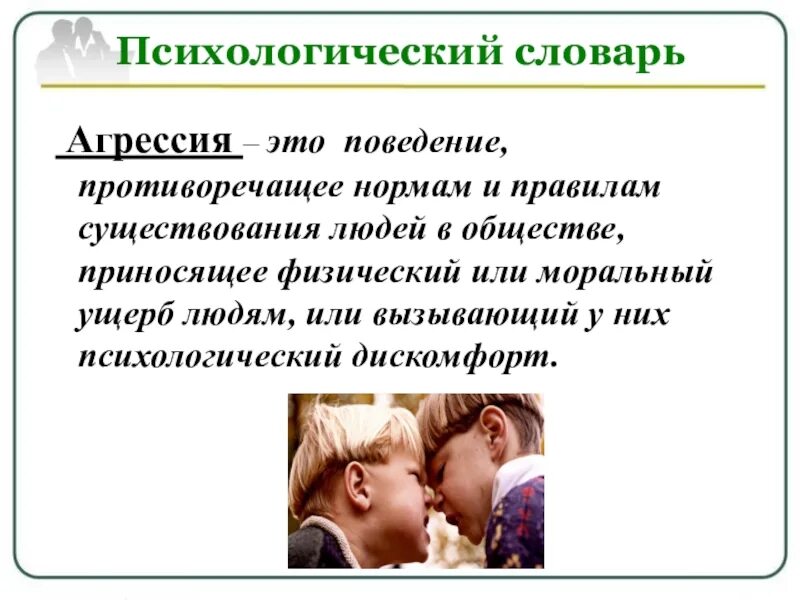 Психологический словарь

Агрессия – это поведение, противоречащее нормам и правилам существования людей в обществе, приносящее физический или моральный ущерб людям, или вызывающий у них психологический дискомфорт.